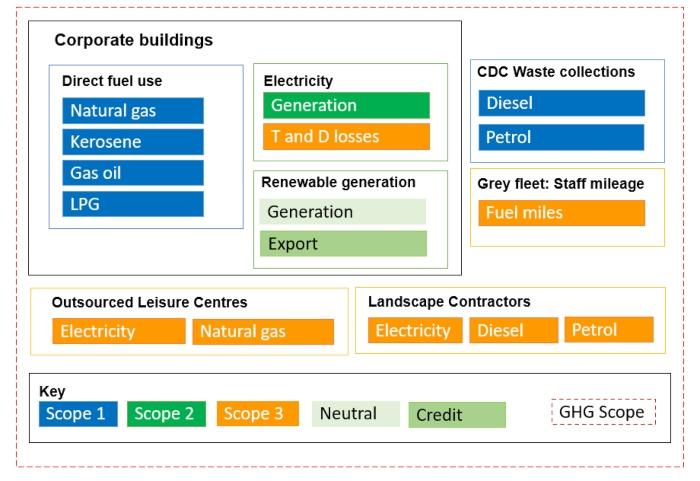 Corporate buildings

Direct fuel use
Natural gas
Kerosene
Gas oil
LPG

Electricity
Generation
T and D losses

Renewable generation
Generation
Export

CDC Waste collections
Diesel
Petrol

Grey fleet: Staff mileage
Fuel miles

Outsourced Leisure Centres
Electricity
Natural gas

Landscape Contractors
Electricity
Diesel
Petrol

Key
Scope 1
Scope 2
Scope 3
Neutral
Credit
GHG Scope